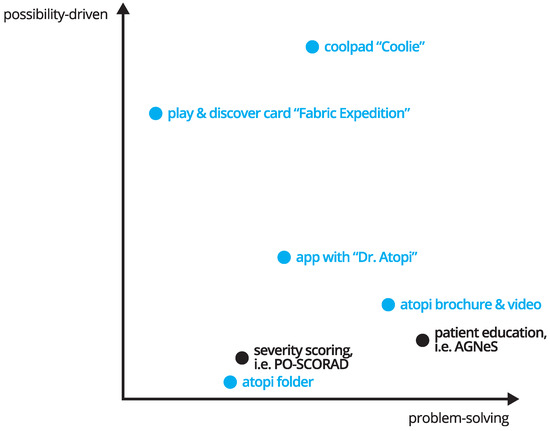 possibility-driven

coolpad “Coolie”

play & discover card “Fabric Expedition”

app with “Dr. Atopi”

atopi brochure & video

patient education, i.e. AGNeS

severity scoring, i.e. PO-SCORAD

atopi folder

problem-solving